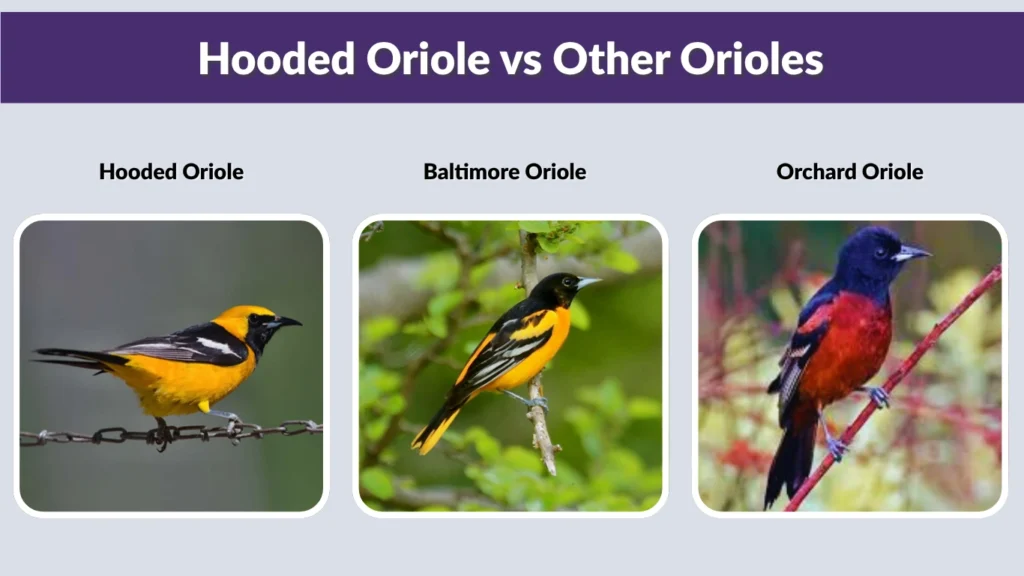 Hooded Oriole vs Other Orioles

Hooded Oriole

Baltimore Oriole

Orchard Oriole